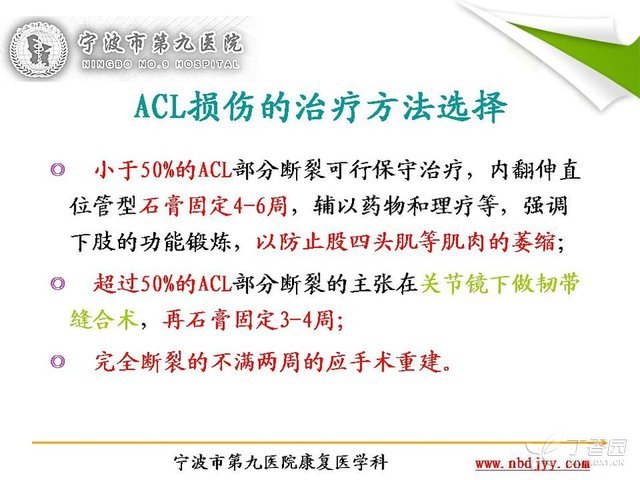 宁波市第九医院
NINGBO NO.9 HOSPITAL

ACL损伤的治疗方法选择

◎ 小于50%的ACL部分断裂可行保守治疗，内翻伸直位管型石膏固定4-6周，辅以药物和理疗等，强调下肢的功能锻炼，以防止股四头肌等肌肉的萎缩；

◎ 超过50%的ACL部分断裂的主张在关节镜下做韧带缝合术，再石膏固定3-4周；

◎ 完全断裂的不满两周的应手术重建。

宁波市第九医院康复医学科 www.nbdjyy.com

丁香园